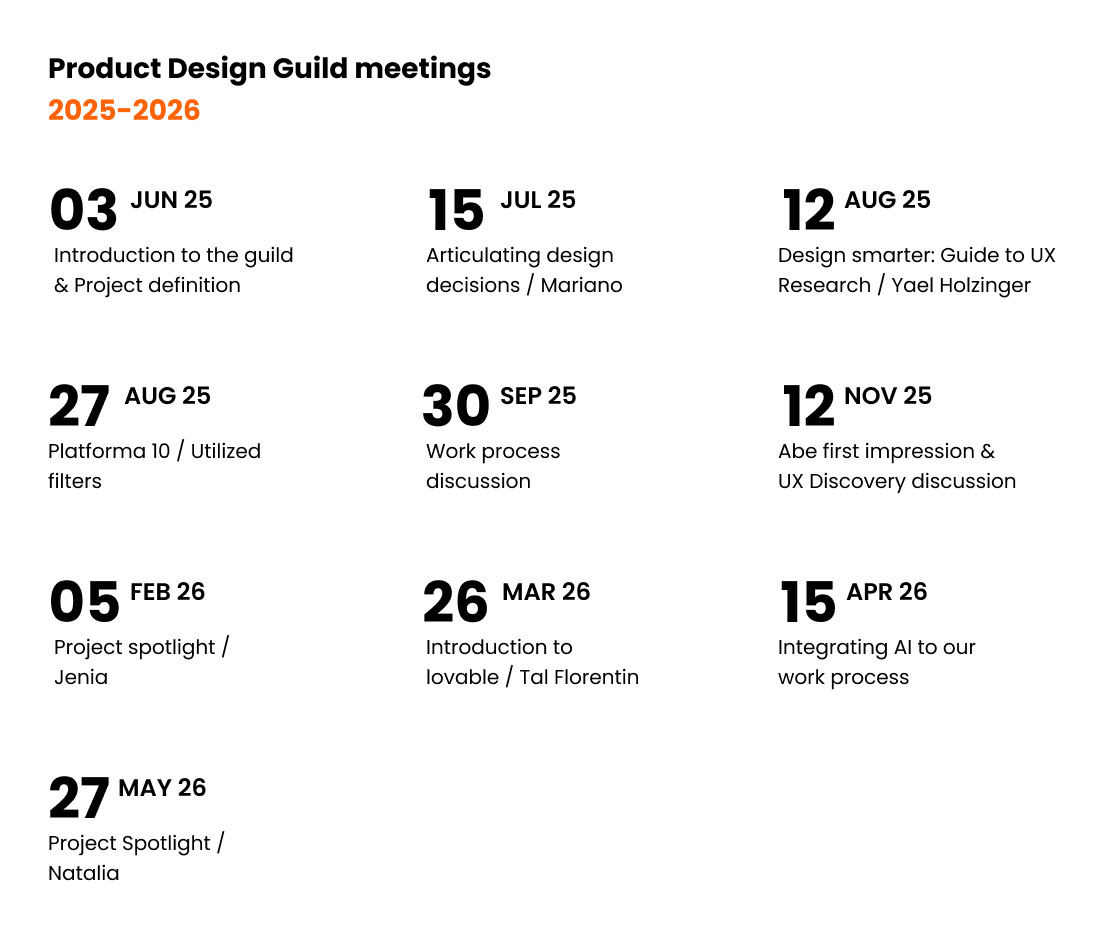 Product Design Guild meetings
2025-2026

03 JUN 25
Introduction to the guild & Project definition

15 JUL 25
Articulating design decisions / Mariano

12 AUG 25
Design smarter: Guide to UX Research / Yael Holzinger

27 AUG 25
Platforma 10 / Utilized filters

30 SEP 25
Work process discussion

12 NOV 25
Abe first impression & UX Discovery discussion

05 FEB 26
Project spotlight / Jenia

26 MAR 26
Introduction to lovable / Tal Florentin

15 APR 26
Integrating AI to our work process

27 MAY 26
Project Spotlight / Natalia